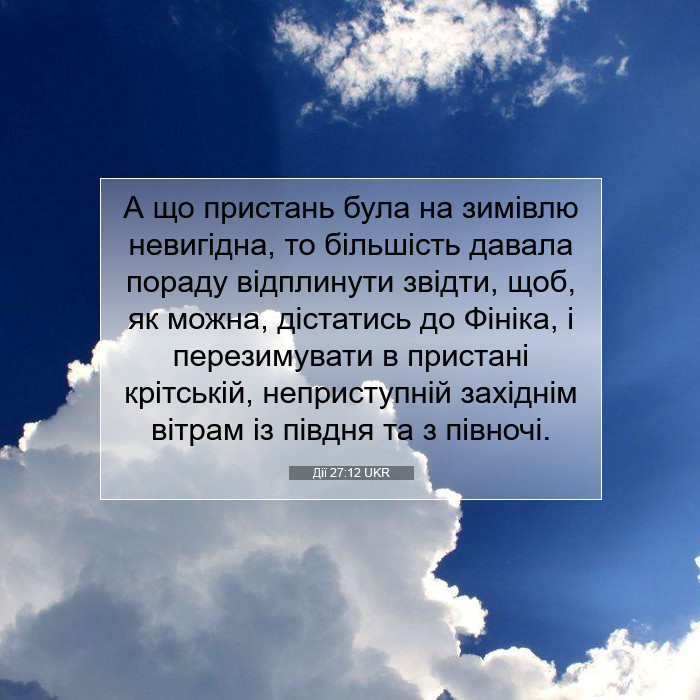 А що пристань була на зимівлю невигідна, то більшість давала пораду відплинути звідти, щоб, як можна, дістатись до Фініка, і перезимувати в пристані крітській, неприступній західнім вітрам із півдня та з півночі.

Дії 27:12 UKR